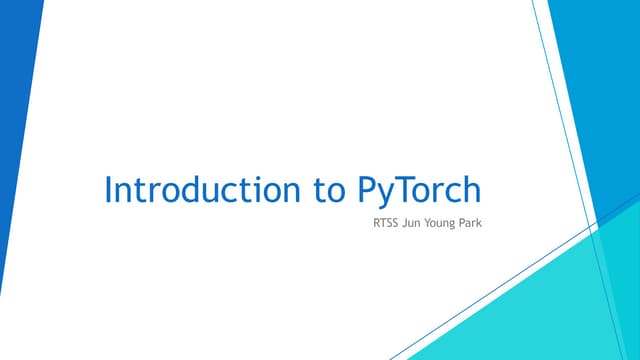 Introduction to PyTorch

RTSS Jun Young Park